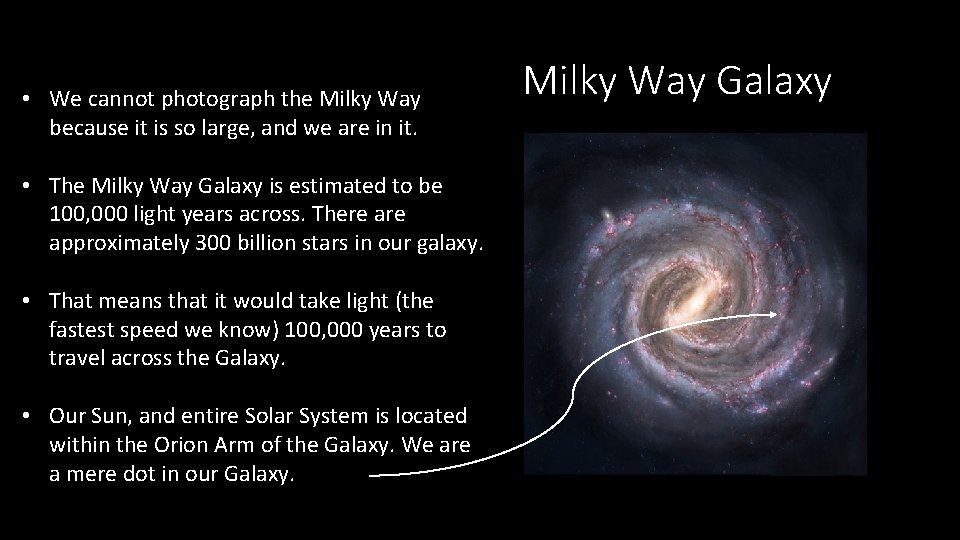 Milky Way Galaxy

• We cannot photograph the Milky Way because it is so large, and we are in it.

• The Milky Way Galaxy is estimated to be 100,000 light years across. There are approximately 300 billion stars in our galaxy.

• That means that it would take light (the fastest speed we know) 100,000 years to travel across the Galaxy.

• Our Sun, and entire Solar System is located within the Orion Arm of the Galaxy. We are a mere dot in our Galaxy.